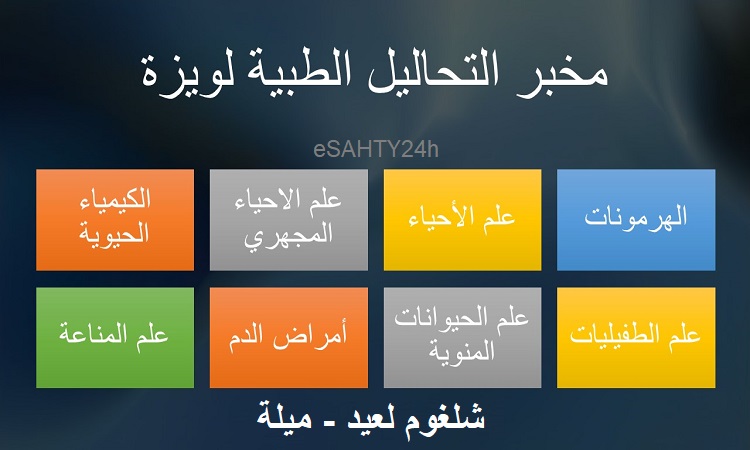 مخبر التحاليل الطبية لويزة

eSAHTY24h

الهرمونات

علم الأحياء

علم الاحياء المجهري

الكيمياء الحيوية

علم الطفيليات

علم الحيوانات المنوية

أمراض الدم

علم المناعة

شلغوم لعيد - ميلة